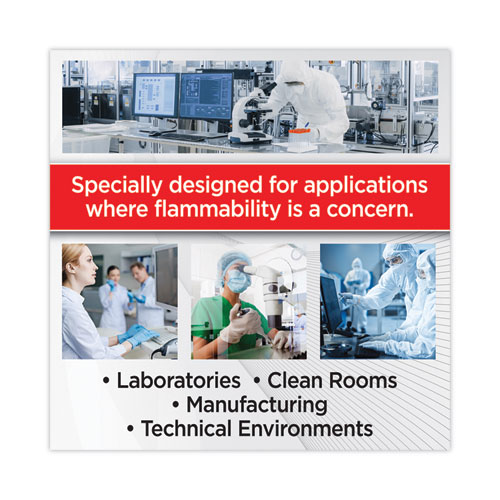 Specially designed for applications where flammability is a concern.

• Laboratories • Clean Rooms
• Manufacturing
• Technical Environments